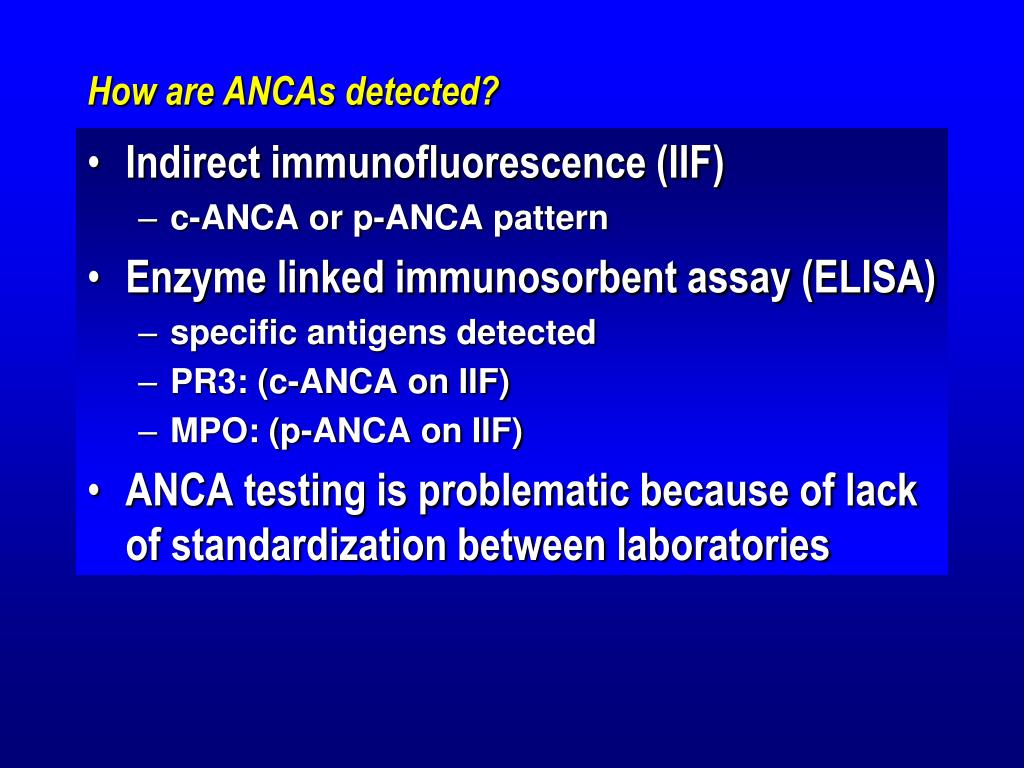 How are ANCAs detected?

• Indirect immunofluorescence (IIF)
– c-ANCA or p-ANCA pattern
• Enzyme linked immunosorbent assay (ELISA)
– specific antigens detected
– PR3: (c-ANCA on IIF)
– MPO: (p-ANCA on IIF)
• ANCA testing is problematic because of lack of standardization between laboratories